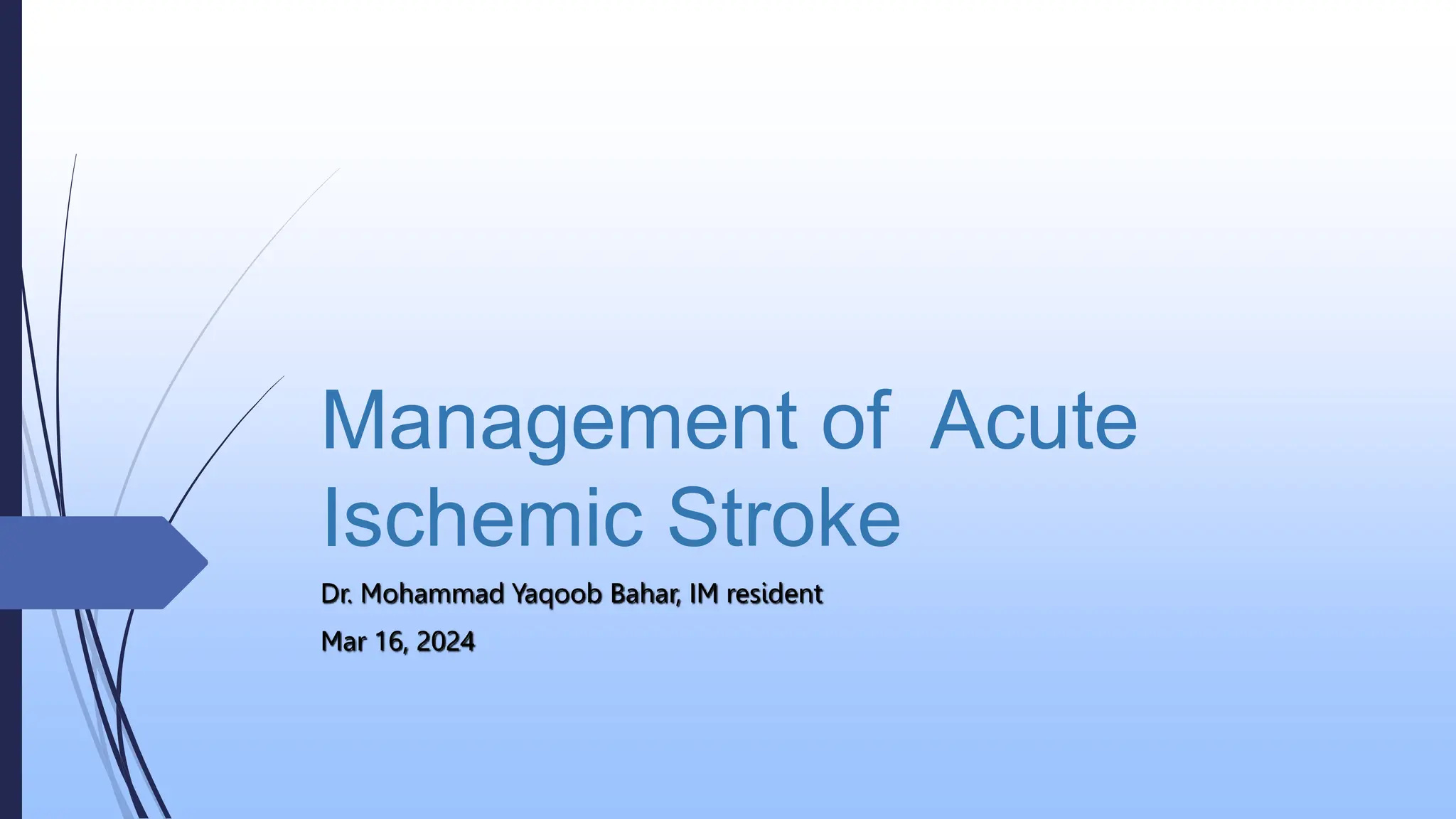 Management of Acute Ischemic Stroke

Dr. Mohammad Yaqoob Bahar, IM resident

Mar 16, 2024